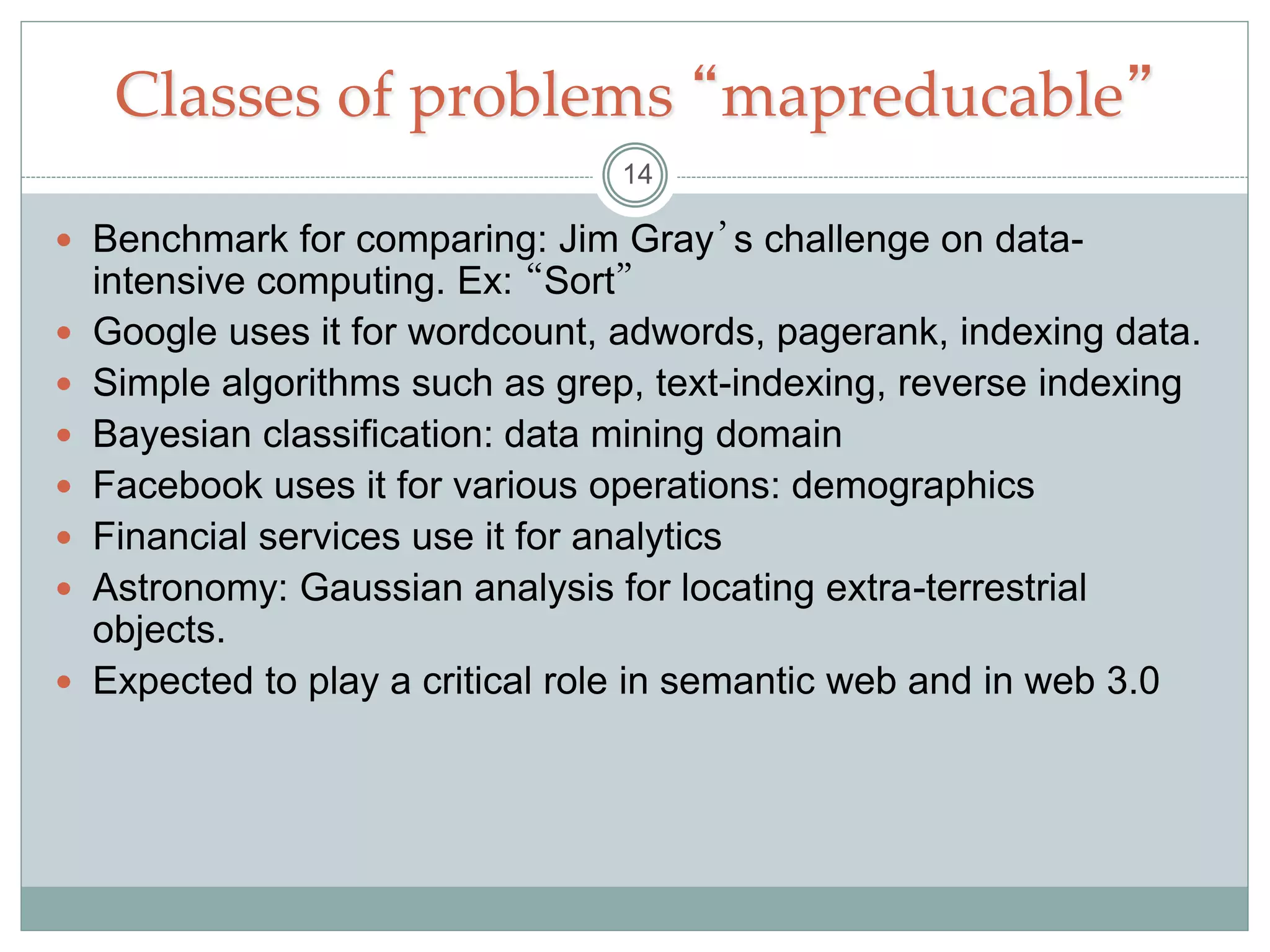 Classes of problems “mapreducable”

14

- Benchmark for comparing: Jim Gray’s challenge on data-intensive computing. Ex: “Sort”
- Google uses it for wordcount, adwords, pagerank, indexing data.
- Simple algorithms such as grep, text-indexing, reverse indexing
- Bayesian classification: data mining domain
- Facebook uses it for various operations: demographics
- Financial services use it for analytics
- Astronomy: Gaussian analysis for locating extra-terrestrial objects.
- Expected to play a critical role in semantic web and in web 3.0